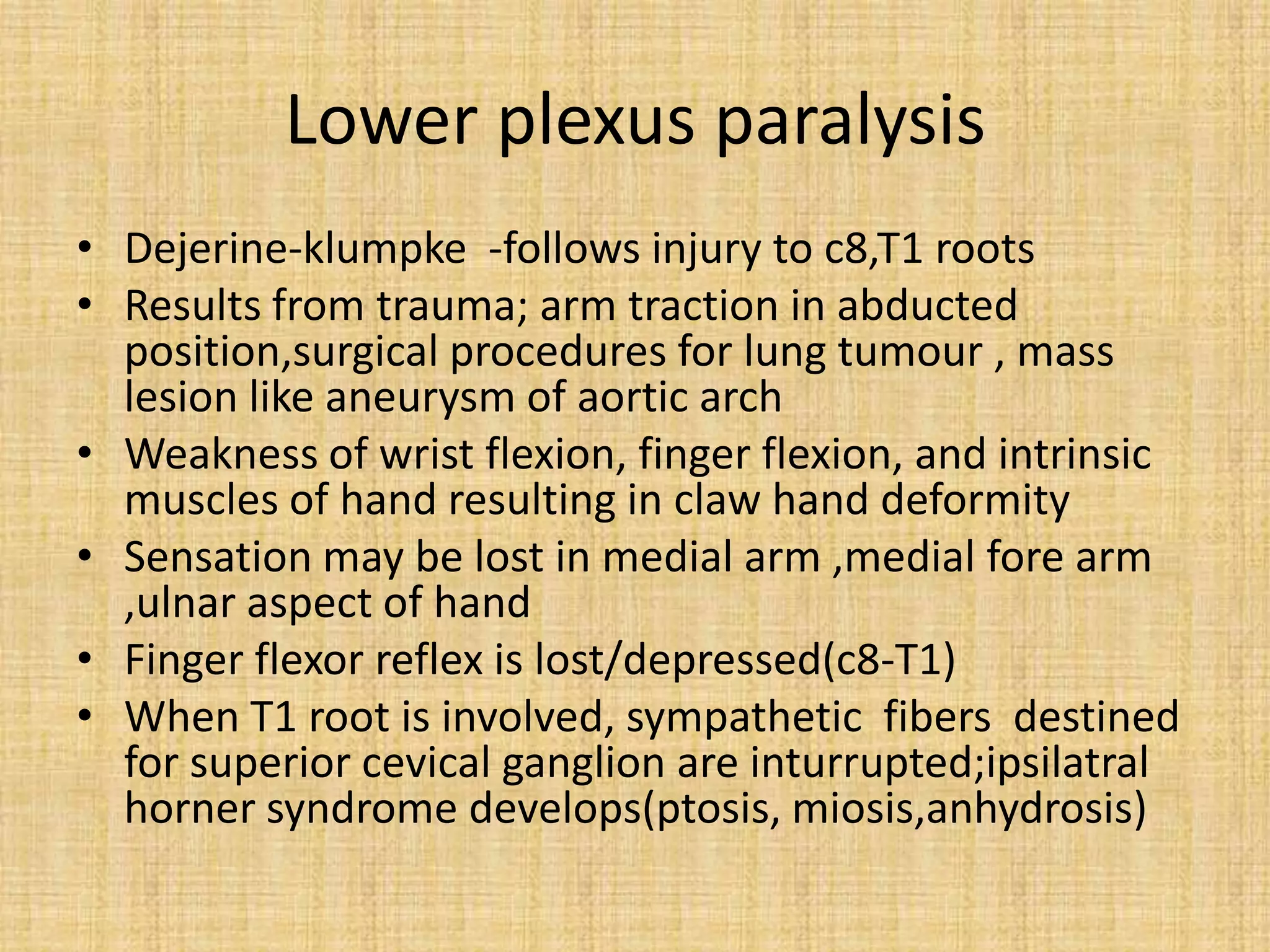 Lower plexus paralysis

• Dejerine-klumpke -follows injury to c8,T1 roots
• Results from trauma; arm traction in abducted position,surgical procedures for lung tumour , mass lesion like aneurysm of aortic arch
• Weakness of wrist flexion, finger flexion, and intrinsic muscles of hand resulting in claw hand deformity
• Sensation may be lost in medial arm ,medial fore arm ,ulnar aspect of hand
• Finger flexor reflex is lost/depressed(c8-T1)
• When T1 root is involved, sympathetic fibers destined for superior cevical ganglion are inturrupted;ipsilatral horner syndrome develops(ptosis, miosis,anhydrosis)